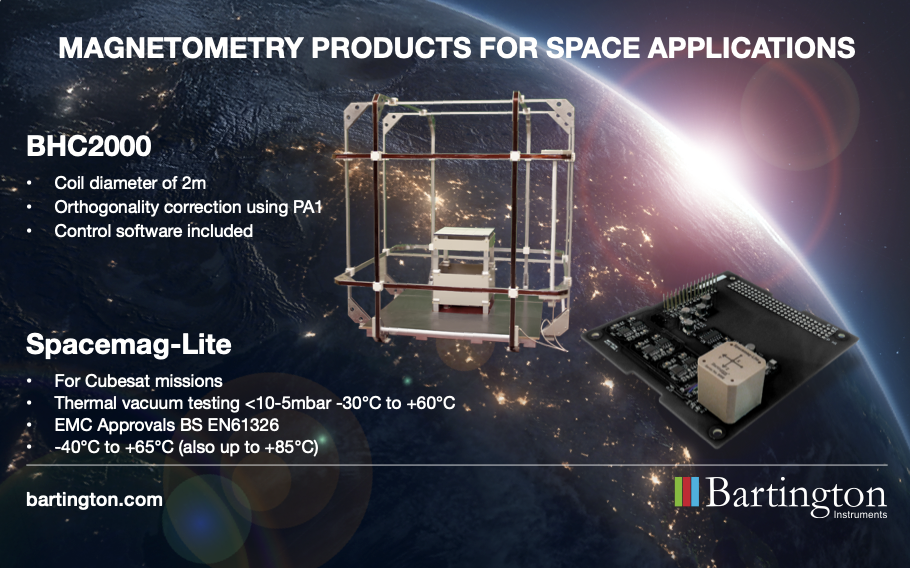 MAGNETOMETRY PRODUCTS FOR SPACE APPLICATIONS

BHC2000

• Coil diameter of 2m
• Orthogonality correction using PA1
• Control software included

Spacemag-Lite

• For Cubesat missions
• Thermal vacuum testing <10-5mbar -30°C to +60°C
• EMC Approvals BS EN61326
• -40°C to +65°C (also up to +85°C)

bartington.com

Bartington Instruments